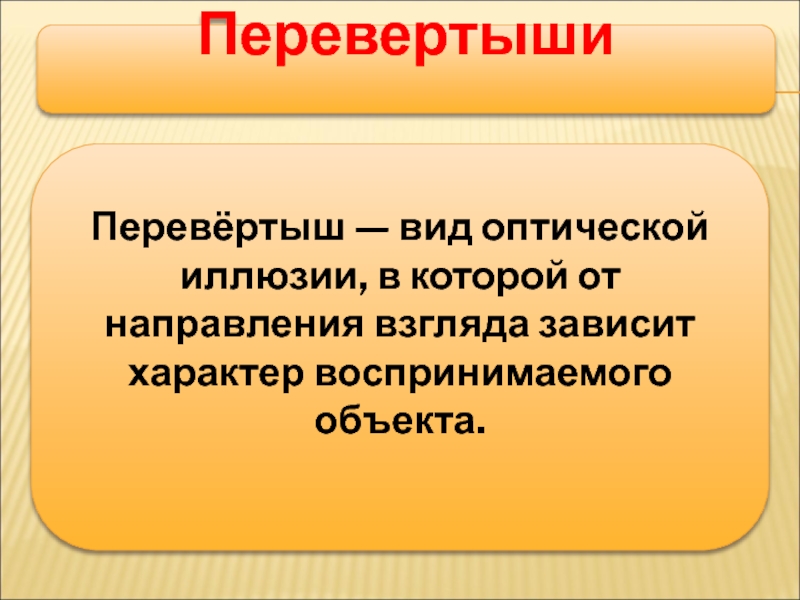 Перевертыши

Перевёртыш — вид оптической иллюзии, в которой от направления взгляда зависит характер воспринимаемого объекта.